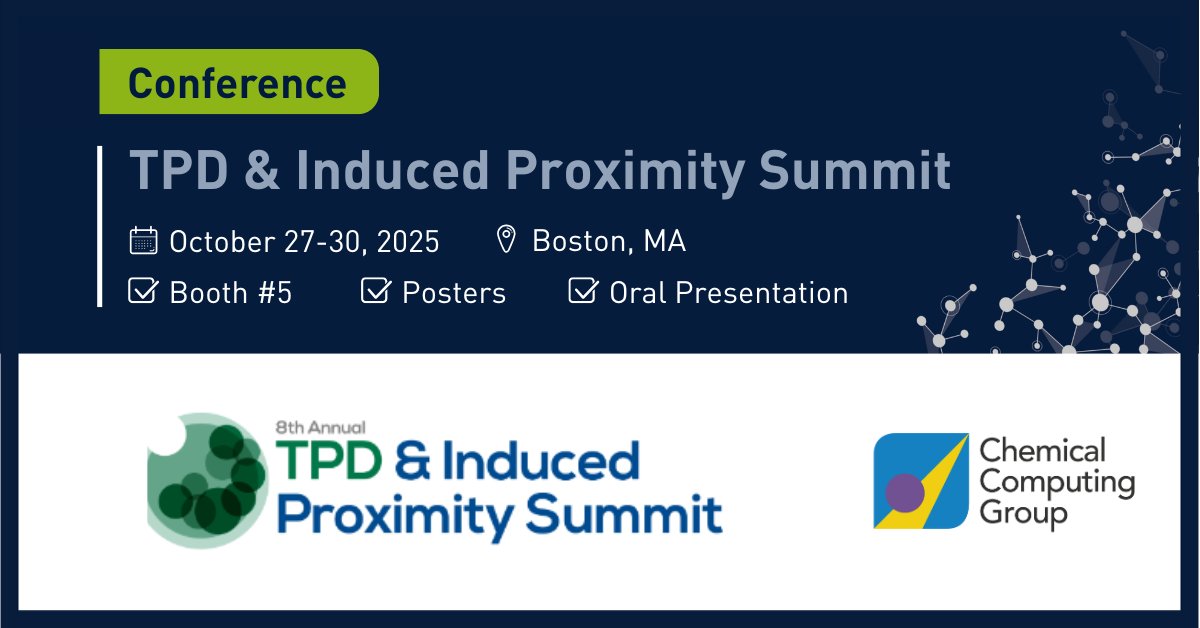 Conference

TPD & Induced Proximity Summit

October 27-30, 2025 Boston, MA

Booth #5 Posters Oral Presentation

8th Annual
TPD & Induced Proximity Summit

Chemical Computing Group